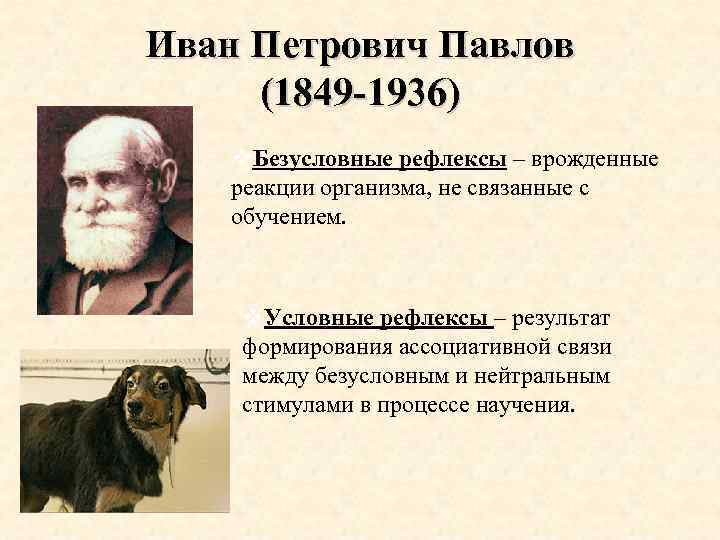 Иван Петрович Павлов
(1849-1936)

Безусловные рефлексы – врожденные реакции организма, не связанные с обучением.

Условные рефлексы – результат формирования ассоциативной связи между безусловным и нейтральным стимулами в процессе научения.